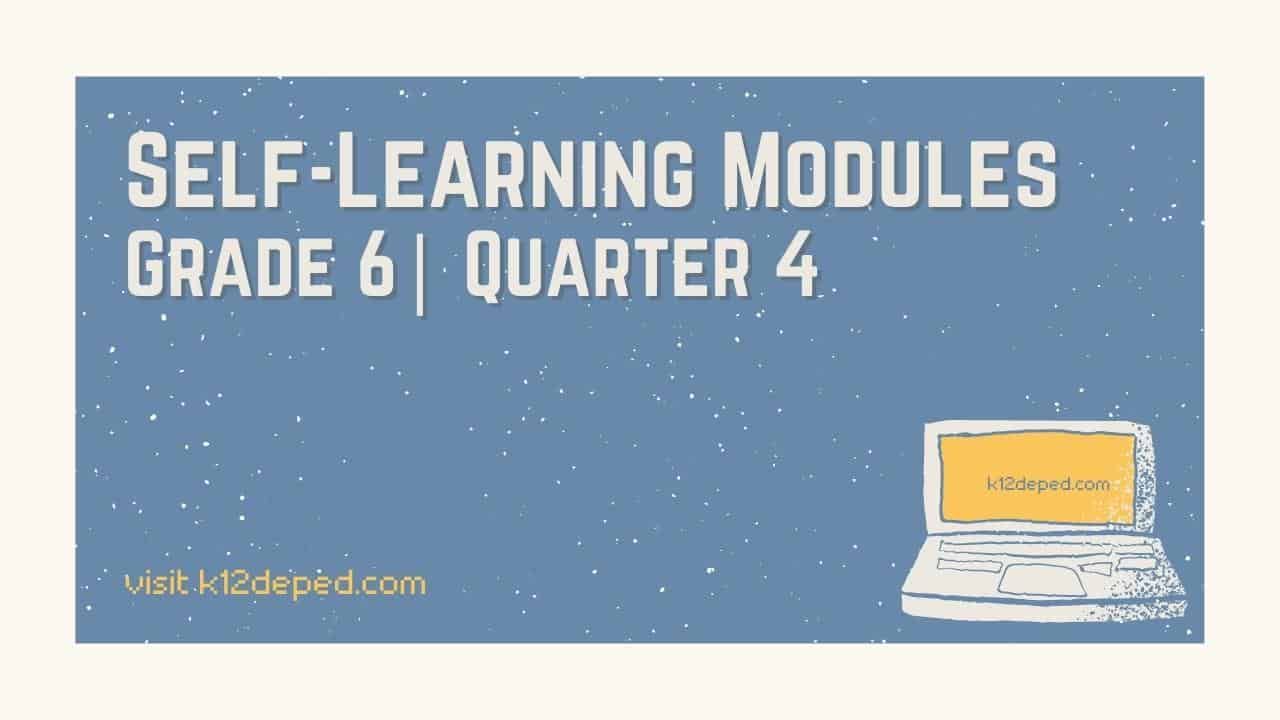 Self-Learning Modules
Grade 6| Quarter 4

k12deped.com

visit k12deped.com